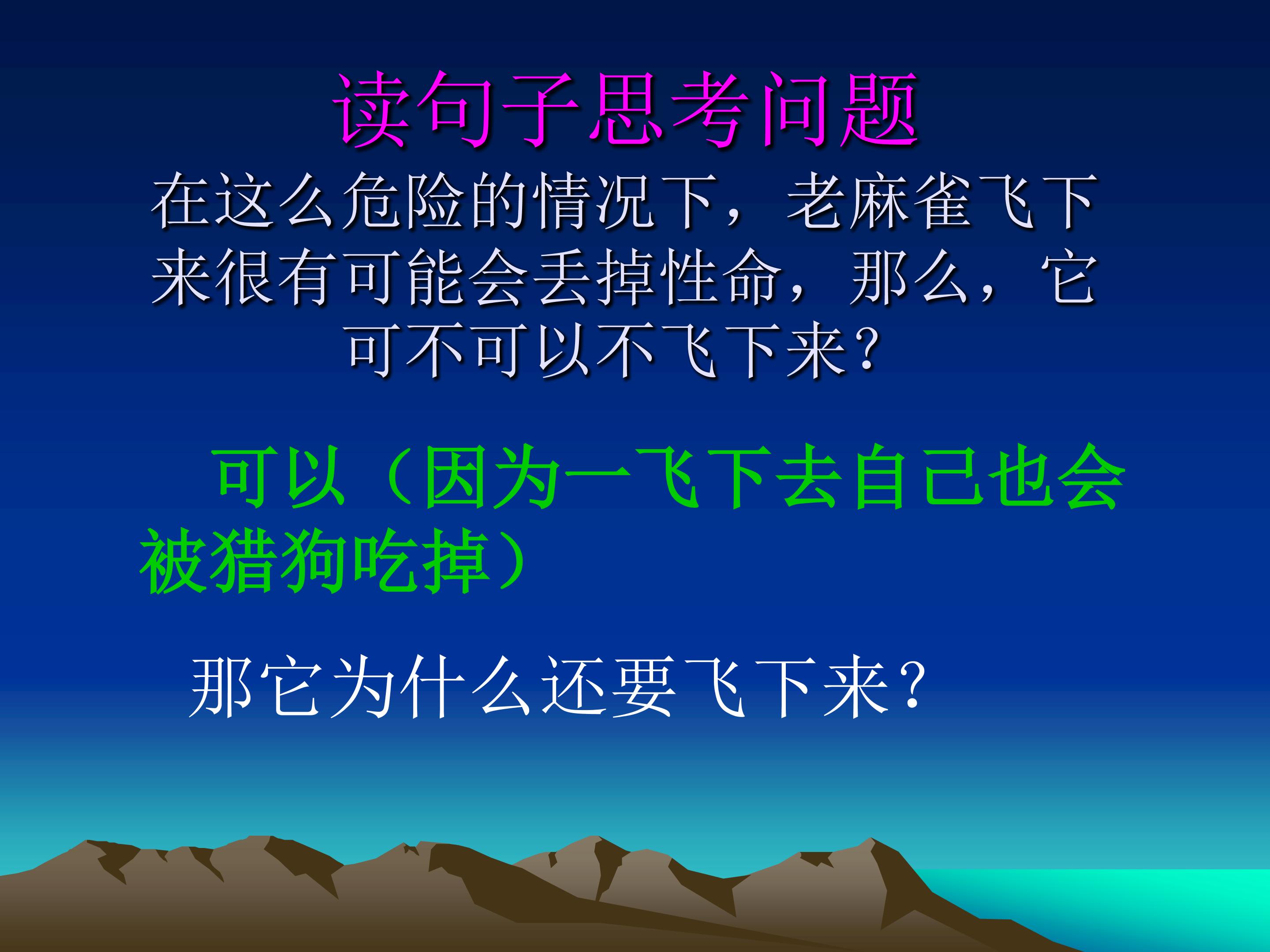 读句子思考问题

在这么危险的情况下，老麻雀飞下来很有可能会丢掉性命，那么，它可不可以不飞下来？

可以（因为一飞下去自己也会被猎狗吃掉）

那它为什么还要飞下来？